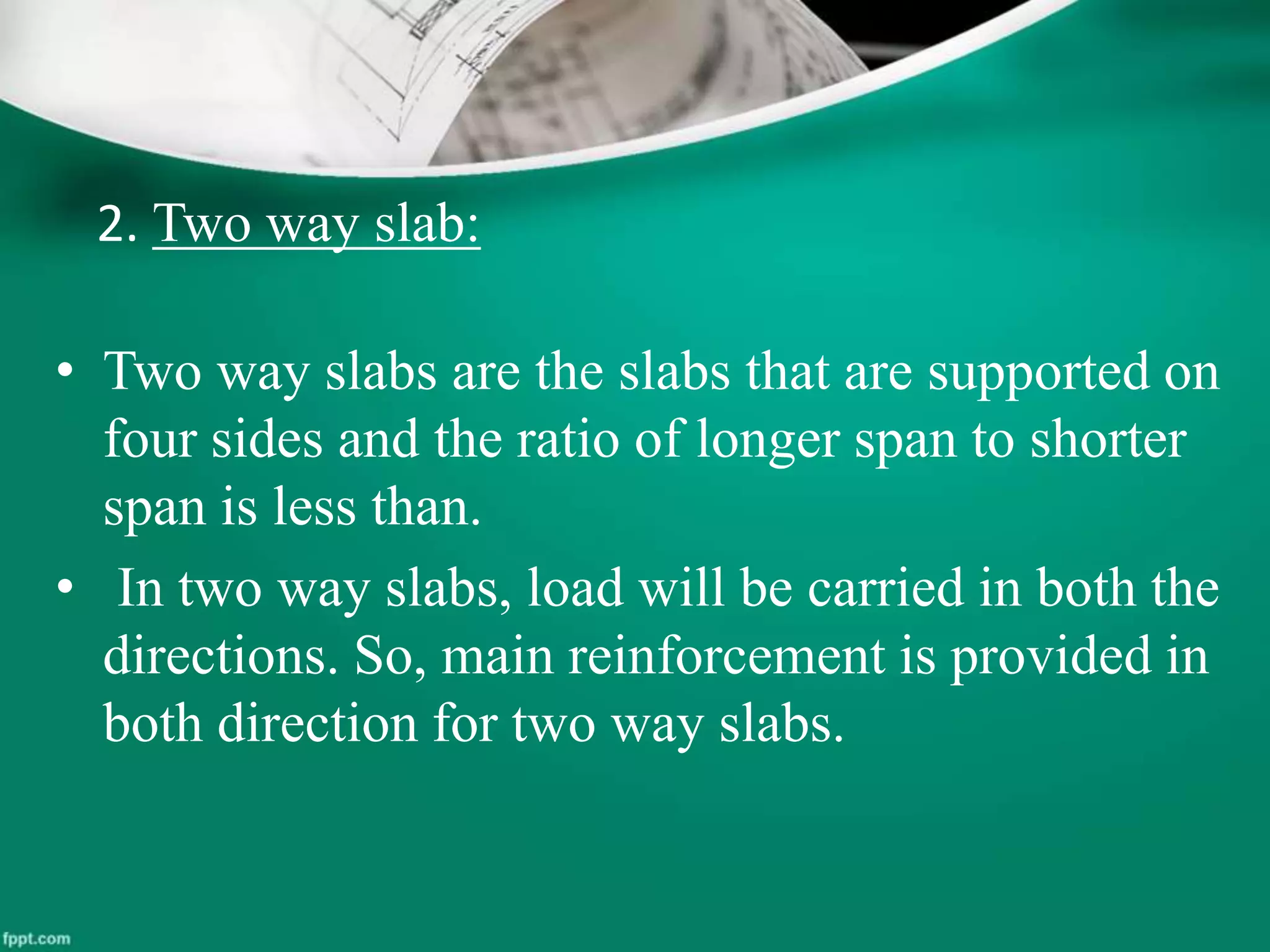 2. Two way slab:

• Two way slabs are the slabs that are supported on four sides and the ratio of longer span to shorter span is less than.

• In two way slabs, load will be carried in both the directions. So, main reinforcement is provided in both direction for two way slabs.

fppt.com